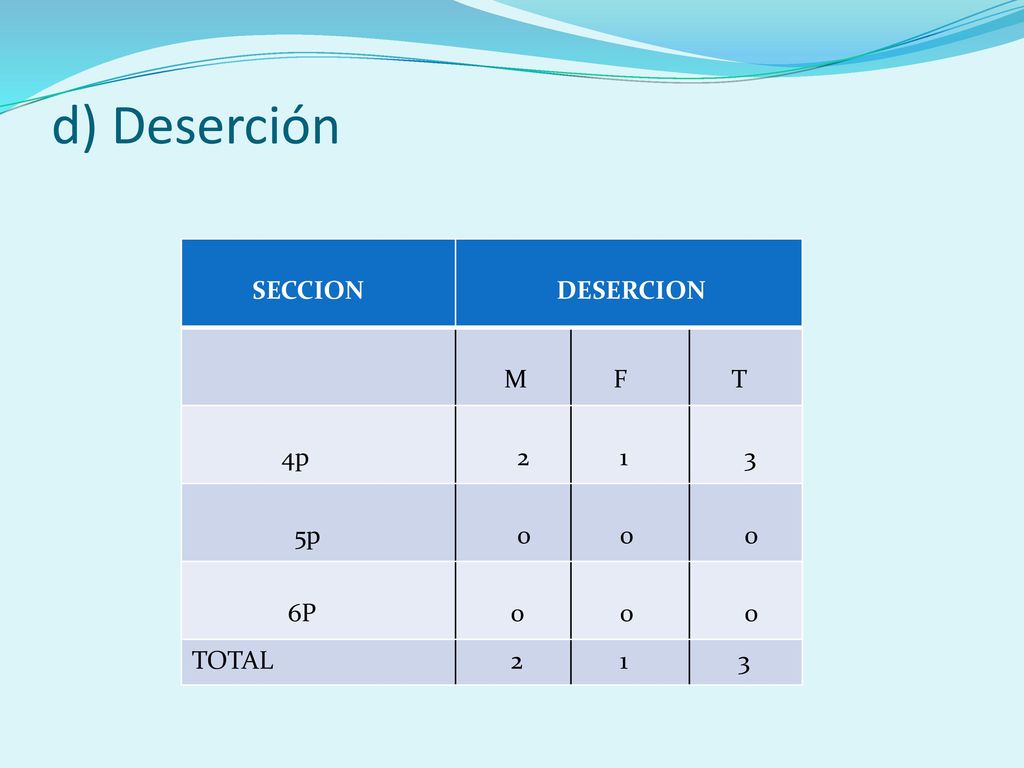 d) Deserción

| SECCION | DESERCION | | |
|---|---|---|---|
| | M | F | T |
| 4p | 2 | 1 | 3 |
| 5p | 0 | 0 | 0 |
| 6P | 0 | 0 | 0 |
| TOTAL | 2 | 1 | 3 |